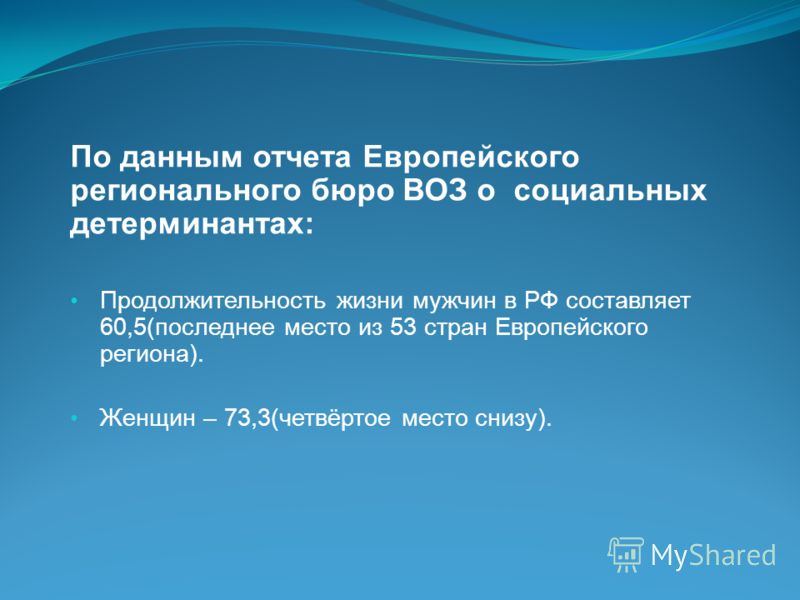 По данным отчета Европейского регионального бюро ВОЗ о социальных детерминантах:

• Продолжительность жизни мужчин в РФ составляет 60,5(последнее место из 53 стран Европейского региона).

• Женщин – 73,3(четвёртое место снизу).

MyShared